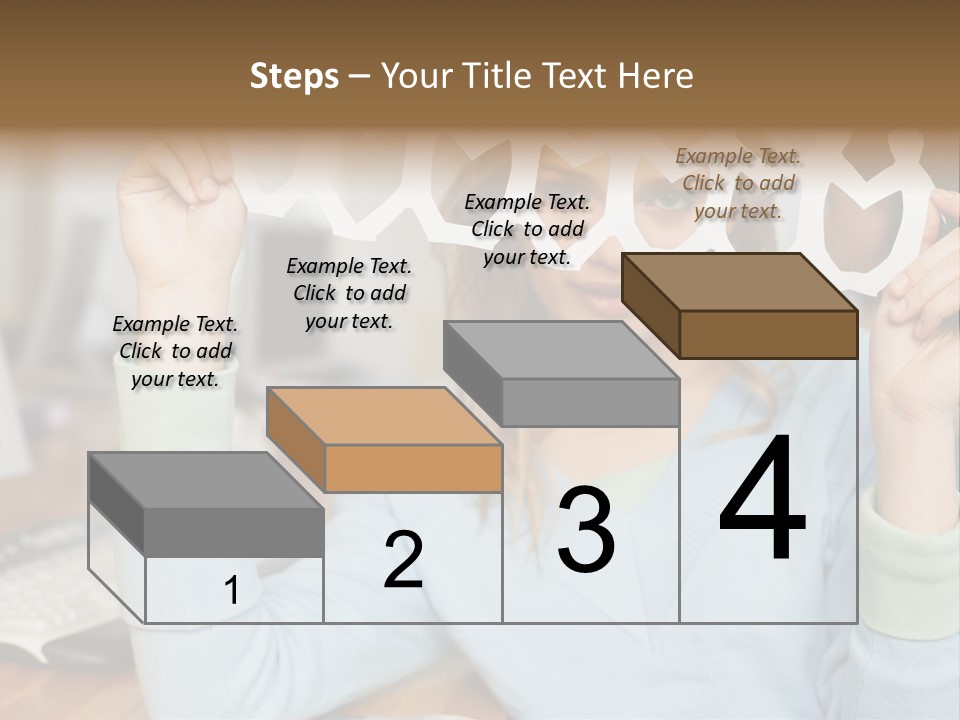 Steps – Your Title Text Here

Example Text. Click to add your text.

Example Text. Click to add your text.

Example Text. Click to add your text.

Example Text. Click to add your text.

1

2

3

4